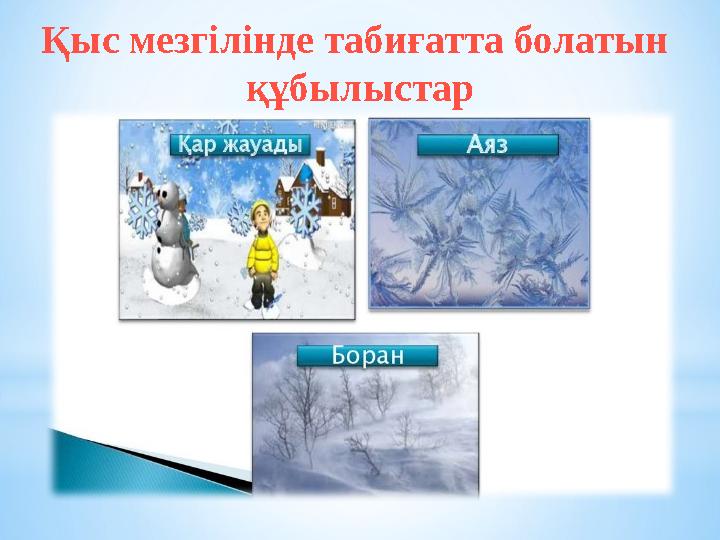 Қыс мезгілінде табиғатта болатын құбылыстар

Қар жауады

Аяз

Боран